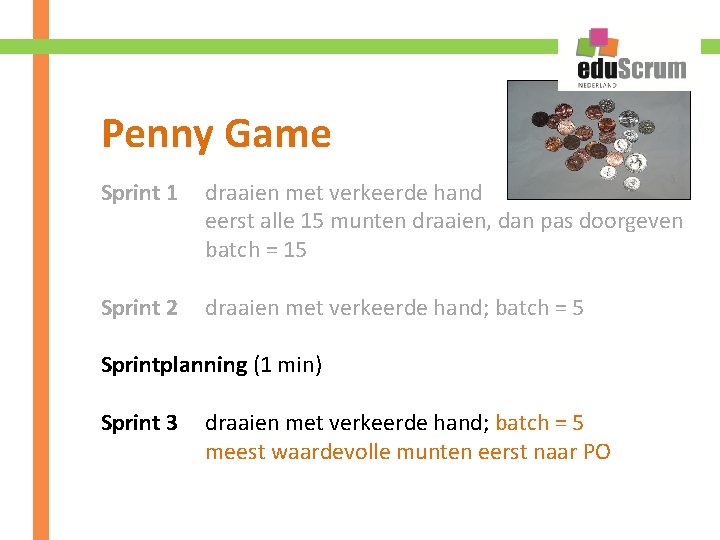 eduScrum
NEDERLAND

Penny Game

Sprint 1 draaien met verkeerde hand
eerst alle 15 munten draaien, dan pas doorgeven
batch = 15

Sprint 2 draaien met verkeerde hand; batch = 5

Sprintplanning (1 min)

Sprint 3 draaien met verkeerde hand; batch = 5
meest waardevolle munten eerst naar PO